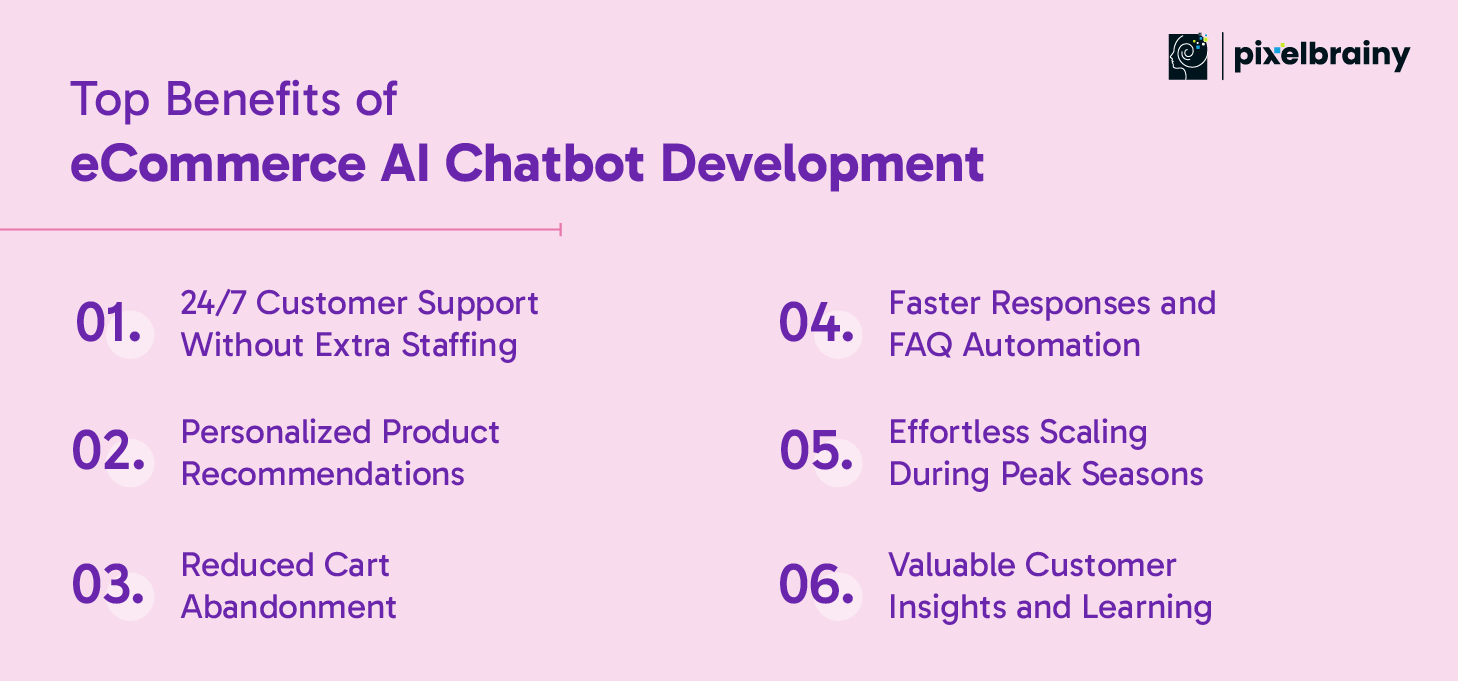 pixelbrainy

Top Benefits of
eCommerce AI Chatbot Development

01. 24/7 Customer Support Without Extra Staffing

02. Personalized Product Recommendations

03. Reduced Cart Abandonment

04. Faster Responses and FAQ Automation

05. Effortless Scaling During Peak Seasons

06. Valuable Customer Insights and Learning